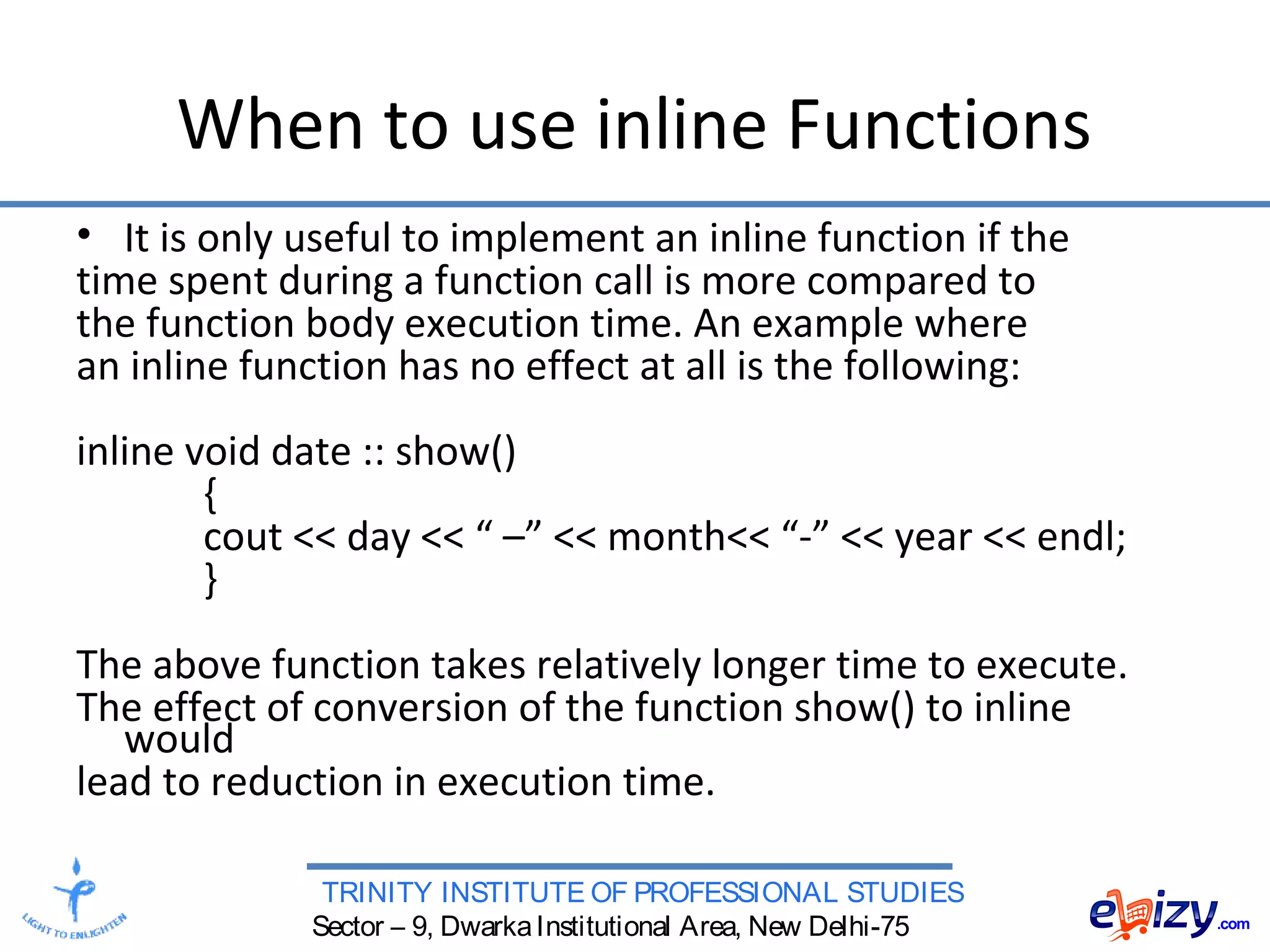 When to use inline Functions

• It is only useful to implement an inline function if the time spent during a function call is more compared to the function body execution time. An example where an inline function has no effect at all is the following:

inline void date :: show()
{
cout << day << “ –” << month<< “-” << year << endl;
}

The above function takes relatively longer time to execute. The effect of conversion of the function show() to inline would
lead to reduction in execution time.

LIGHT TO ENLIGHTEN

TRINITY INSTITUTE OF PROFESSIONAL STUDIES
Sector – 9, Dwarka Institutional Area, New Delhi-75

ebizy.com